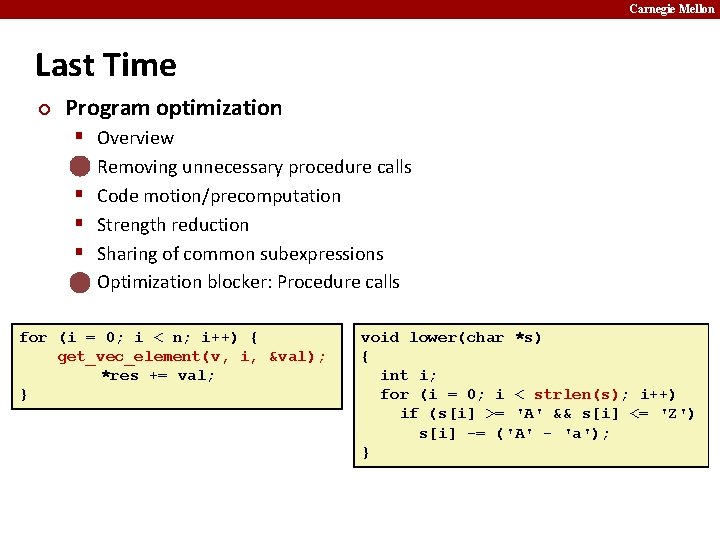 Carnegie Mellon

Last Time

Program optimization

Overview

Removing unnecessary procedure calls

Code motion/precomputation

Strength reduction

Sharing of common subexpressions

Optimization blocker: Procedure calls

for (i = 0; i < n; i++) {
    get_vec_element(v, i, &val);
        *res += val;
}

void lower(char *s)
{
  int i;
  for (i = 0; i < strlen(s); i++)
    if (s[i] >= 'A' && s[i] <= 'Z')
      s[i] -= ('A' - 'a');
}